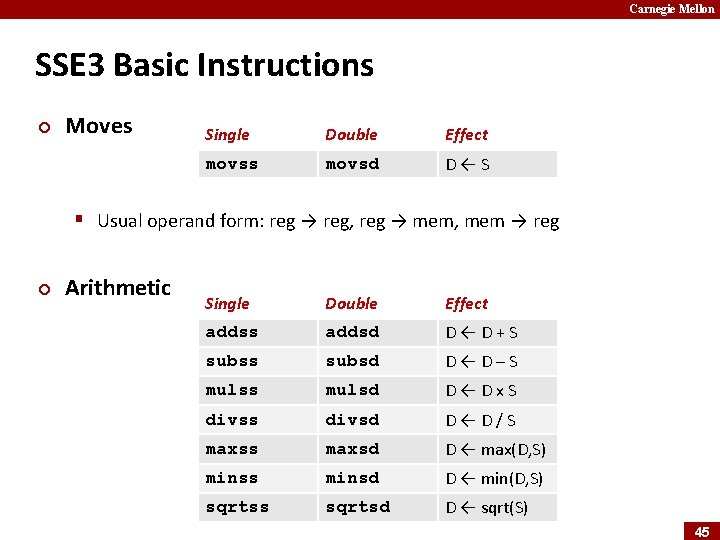 Carnegie Mellon

SSE3 Basic Instructions

Moves

| Single | Double | Effect |
|---|---|---|
| movss | movsd | D ← S |

Usual operand form: reg → reg, reg → mem, mem → reg

Arithmetic

| Single | Double | Effect |
|---|---|---|
| addss | addsd | D ← D + S |
| subss | subsd | D ← D – S |
| mulss | mulsd | D ← D x S |
| divss | divsd | D ← D / S |
| maxss | maxsd | D ← max(D,S) |
| minss | minsd | D ← min(D,S) |
| sqrtss | sqrtsd | D ← sqrt(S) |

45